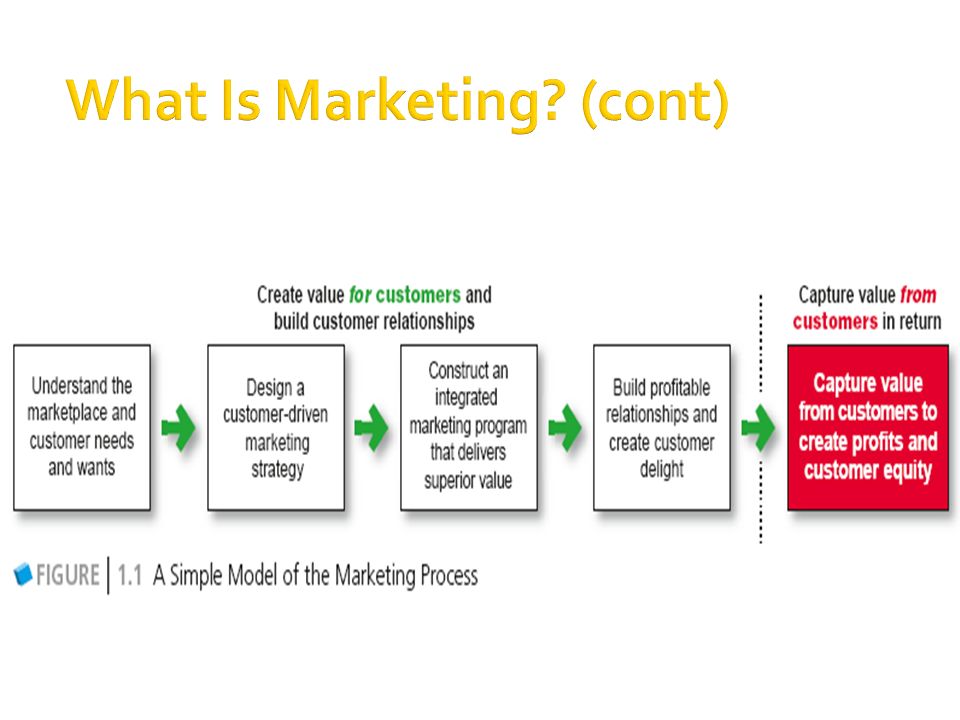 What Is Marketing? (cont)

Create value for customers and build customer relationships

Capture value from customers in return

Understand the marketplace and customer needs and wants

Design a customer-driven marketing strategy

Construct an integrated marketing program that delivers superior value

Build profitable relationships and create customer delight

Capture value from customers to create profits and customer equity

FIGURE | 1.1 A Simple Model of the Marketing Process